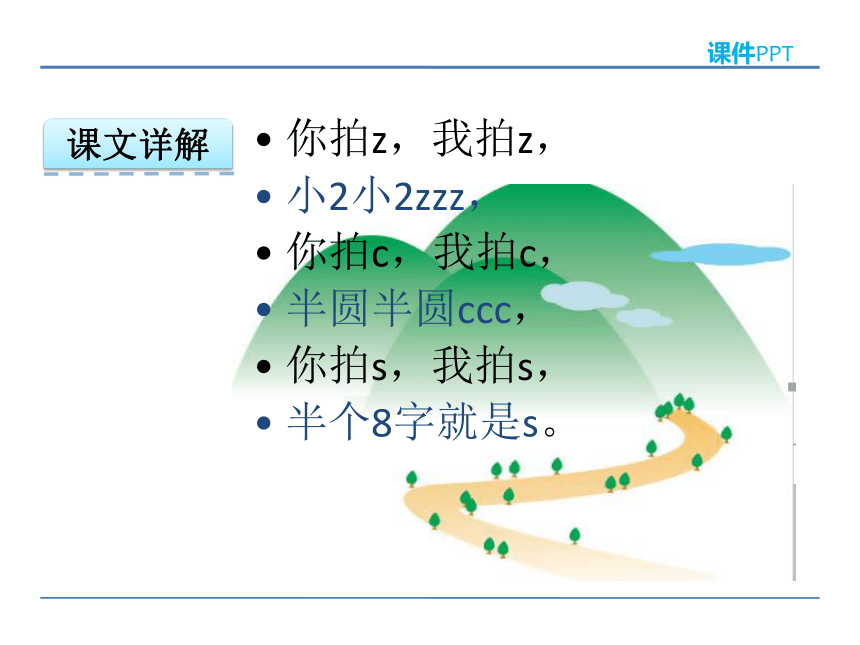 课件PPT

课文详解

• 你拍z，我拍z，
• 小2小2zzz，
• 你拍c，我拍c，
• 半圆半圆ccc，
• 你拍s，我拍s，
• 半个8字就是s。